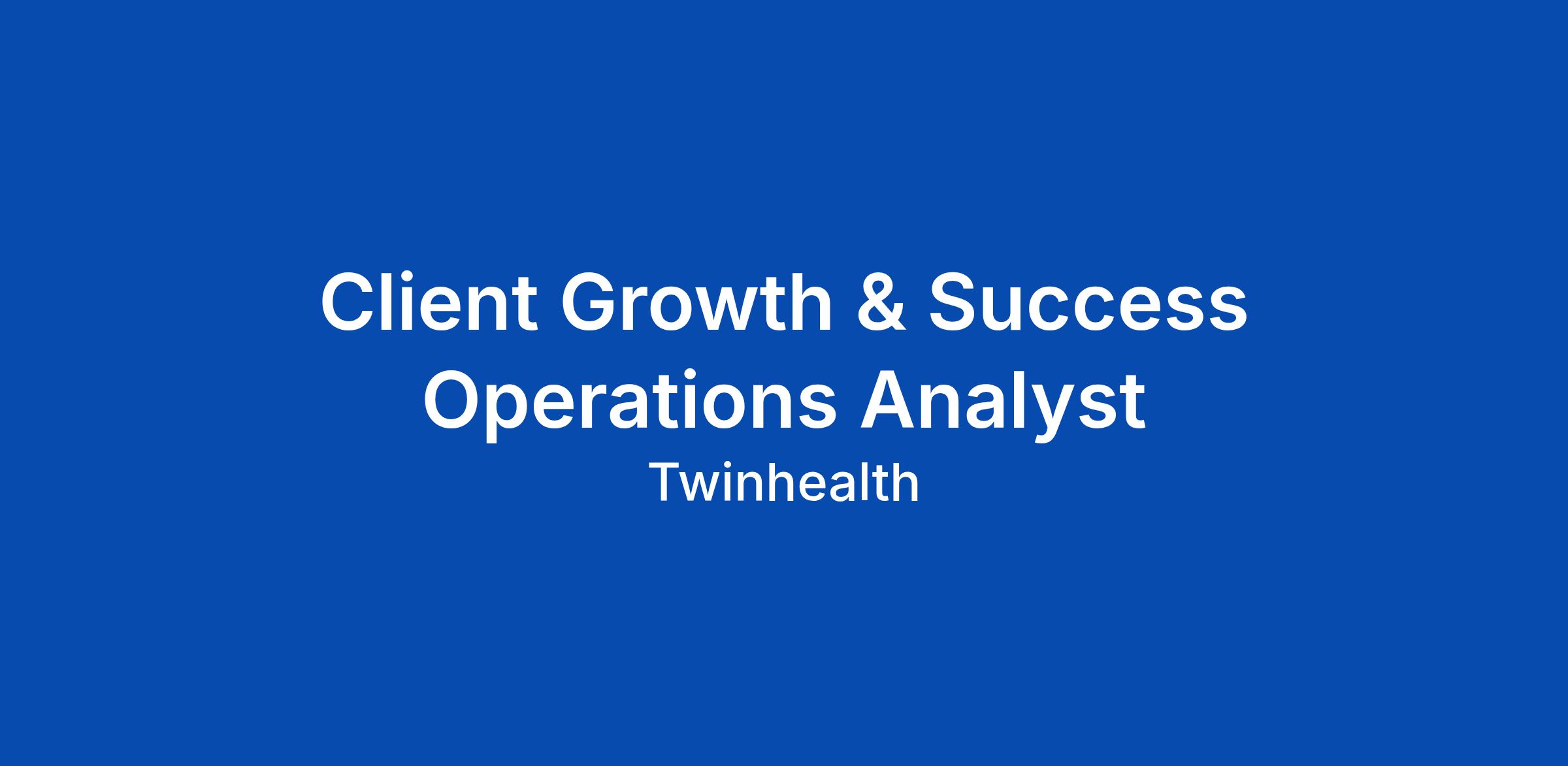 Client Growth & Success Operations Analyst

Twinhealth